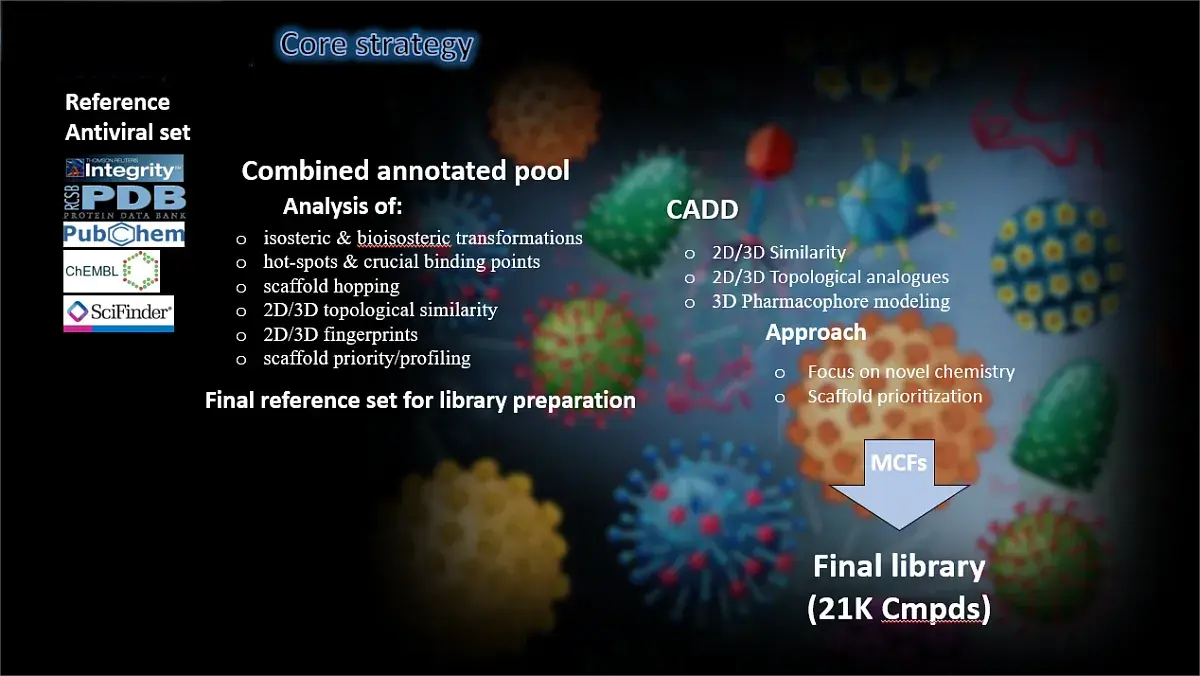 Core strategy

Reference Antiviral set

THOMSON REUTERS Integrity
RCSB PDB PROTEIN DATA BANK
PubChem
ChEMBL
SciFinder

Combined annotated pool

Analysis of:

o isosteric & bioisosteric transformations
o hot-spots & crucial binding points
o scaffold hopping
o 2D/3D topological similarity
o 2D/3D fingerprints
o scaffold priority/profiling

Final reference set for library preparation

CADD

o 2D/3D Similarity
o 2D/3D Topological analogues
o 3D Pharmacophore modeling

Approach

o Focus on novel chemistry
o Scaffold prioritization

MCFs

Final library (21K Cmpds)